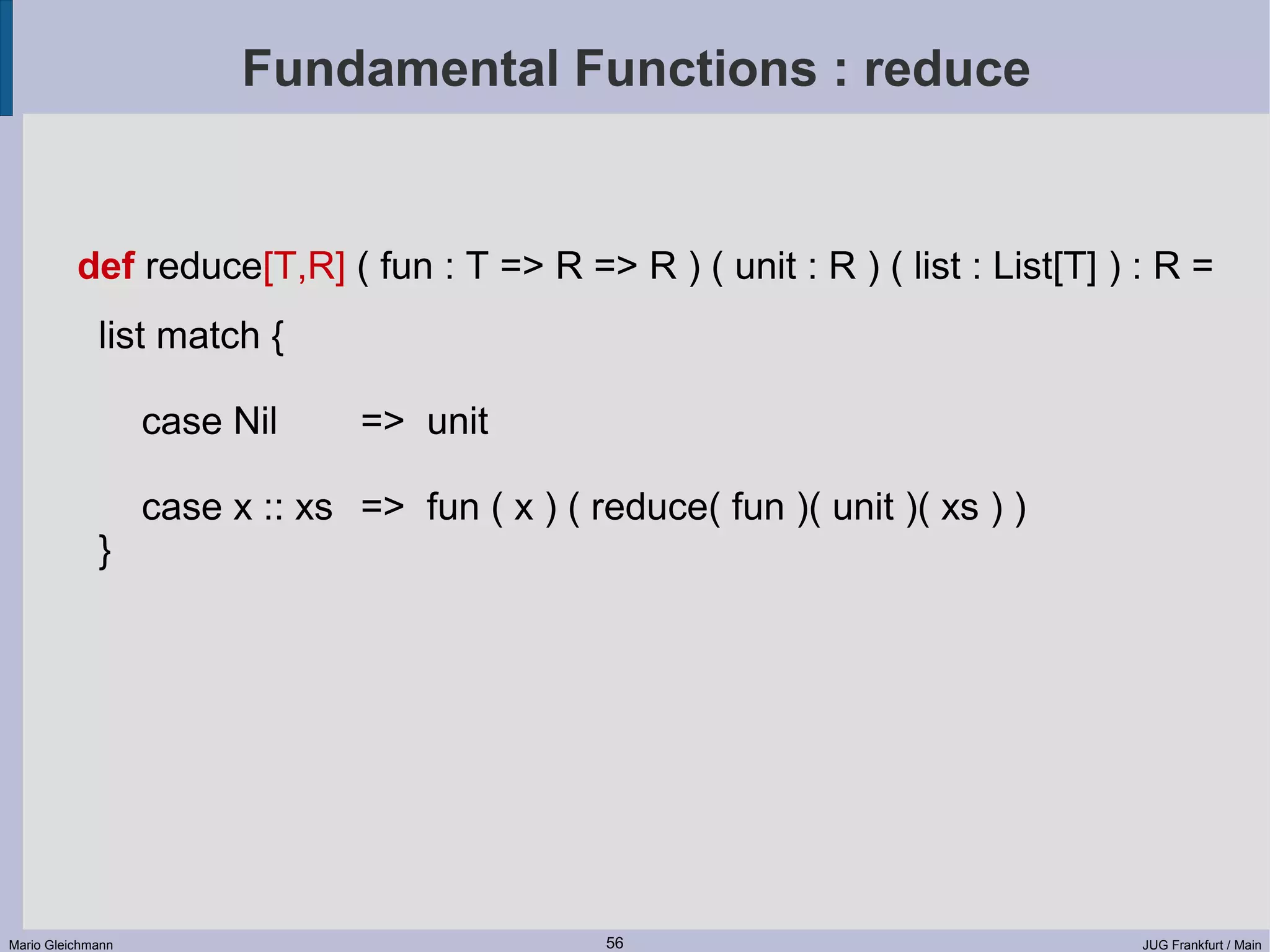 Fundamental Functions : reduce

def reduce[T,R] ( fun : T => R => R ) ( unit : R ) ( list : List[T] ) : R =

list match {

case Nil => unit

case x :: xs => fun ( x ) ( reduce( fun )( unit )( xs ) )
}

Mario Gleichmann

56

JUG Frankfurt / Main